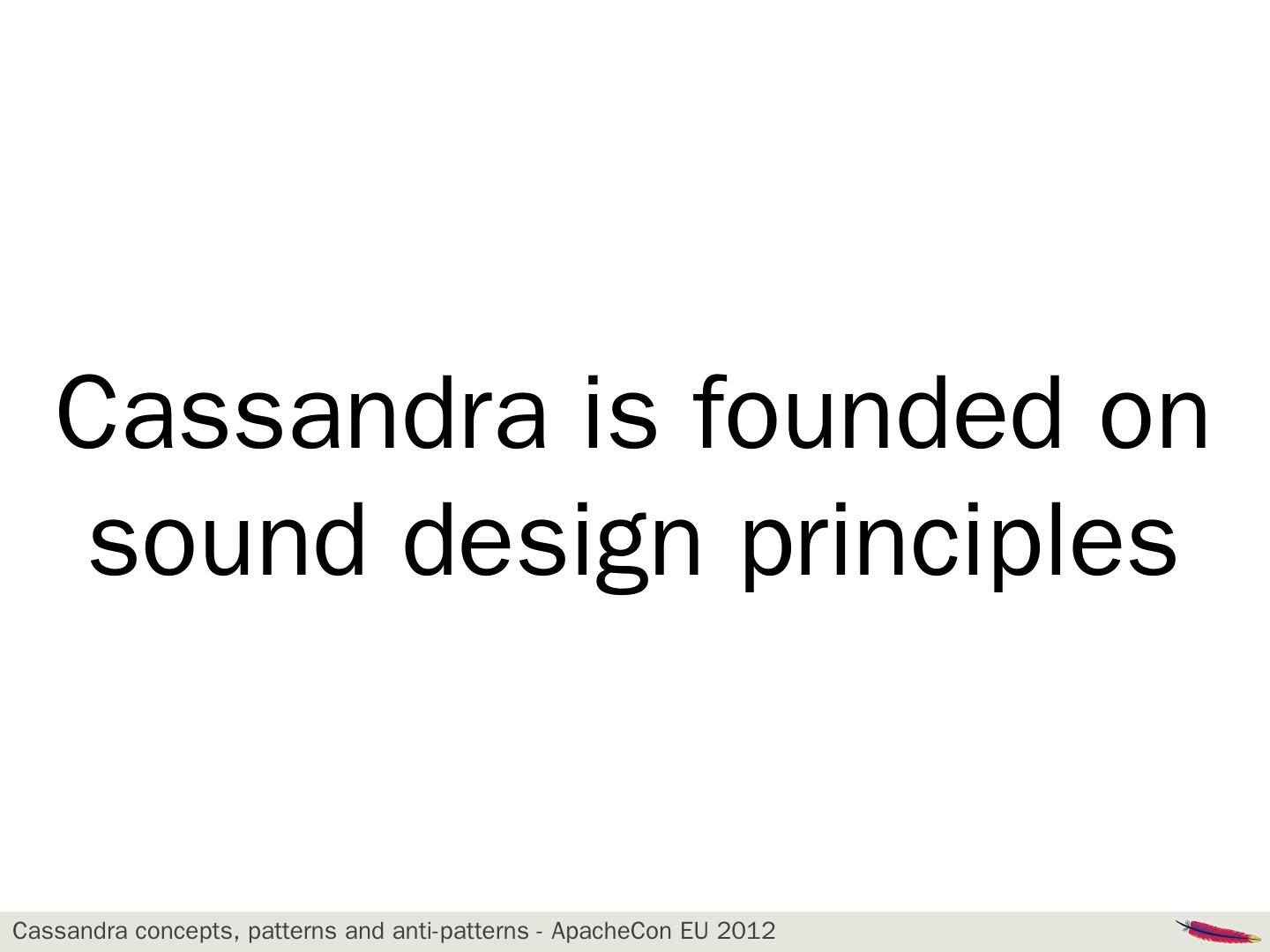 Cassandra is founded on sound design principles

Cassandra concepts, patterns and anti-patterns - ApacheCon EU 2012